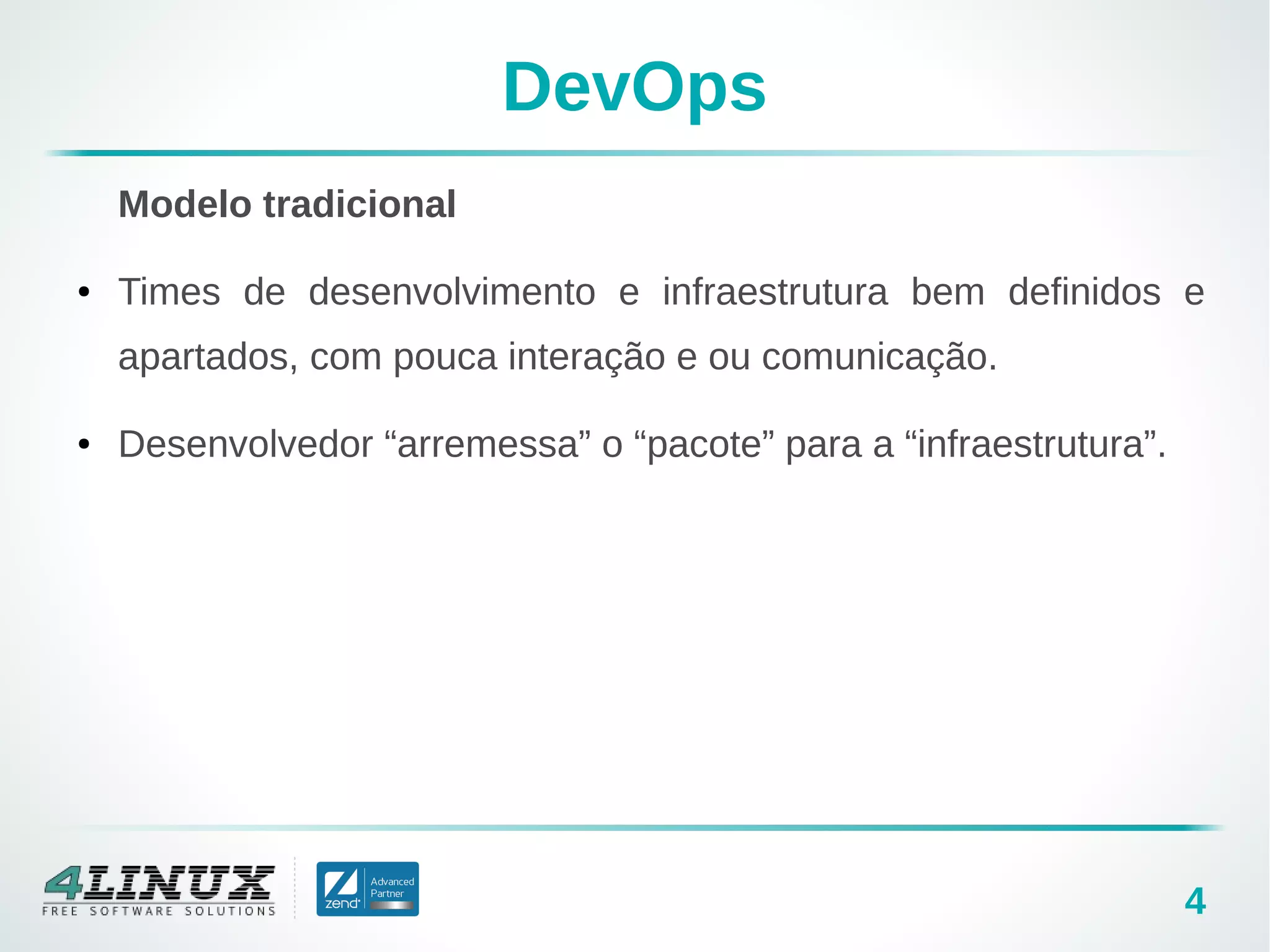 DevOps

Modelo tradicional

• Times de desenvolvimento e infraestrutura bem definidos e apartados, com pouca interação e ou comunicação.

• Desenvolvedor “arremessa” o “pacote” para a “infraestrutura”.

4LINUX
FREE SOFTWARE SOLUTIONS

zend Advanced Partner

4